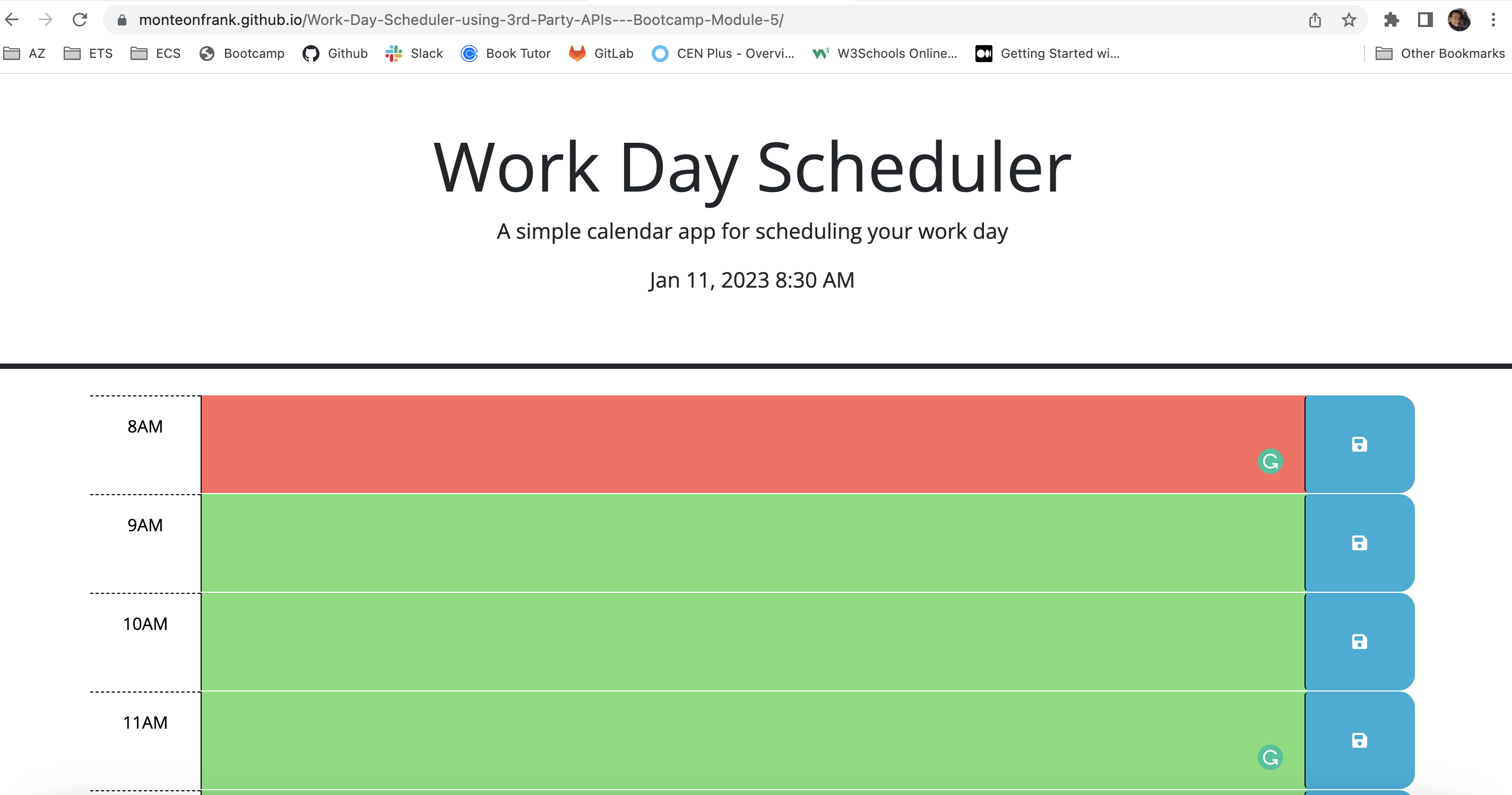 monteonfrank.github.io/Work-Day-Scheduler-using-3rd-Party-APIs---Bootcamp-Module-5/

AZ ETS ECS Bootcamp Github Slack Book Tutor GitLab CEN Plus - Overvi... W3Schools Online... Getting Started wi... Other Bookmarks

Work Day Scheduler

A simple calendar app for scheduling your work day

Jan 11, 2023 8:30 AM

8AM

9AM

10AM

11AM